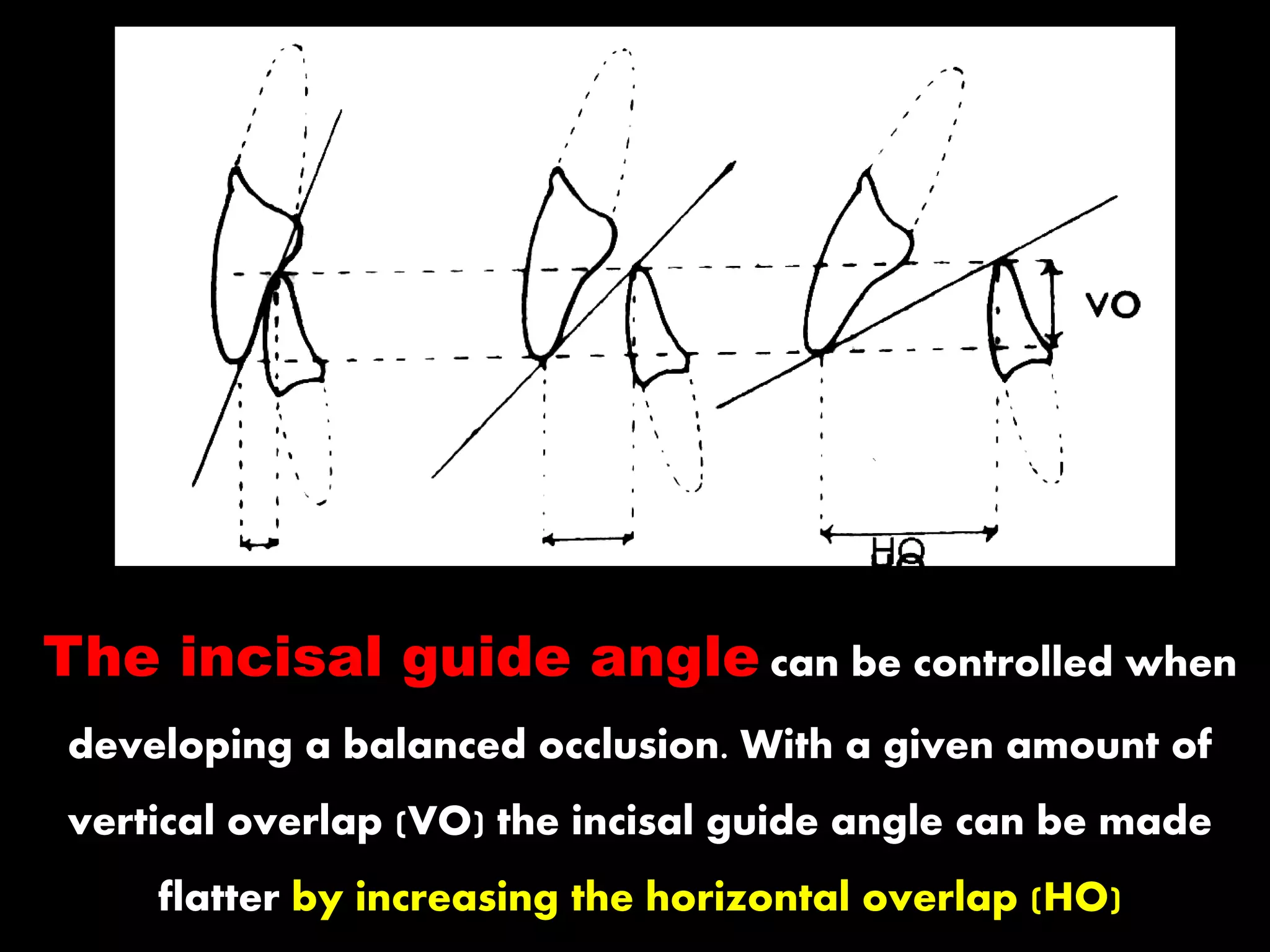 VO

HO

The incisal guide angle can be controlled when developing a balanced occlusion. With a given amount of vertical overlap (VO) the incisal guide angle can be made flatter by increasing the horizontal overlap (HO)